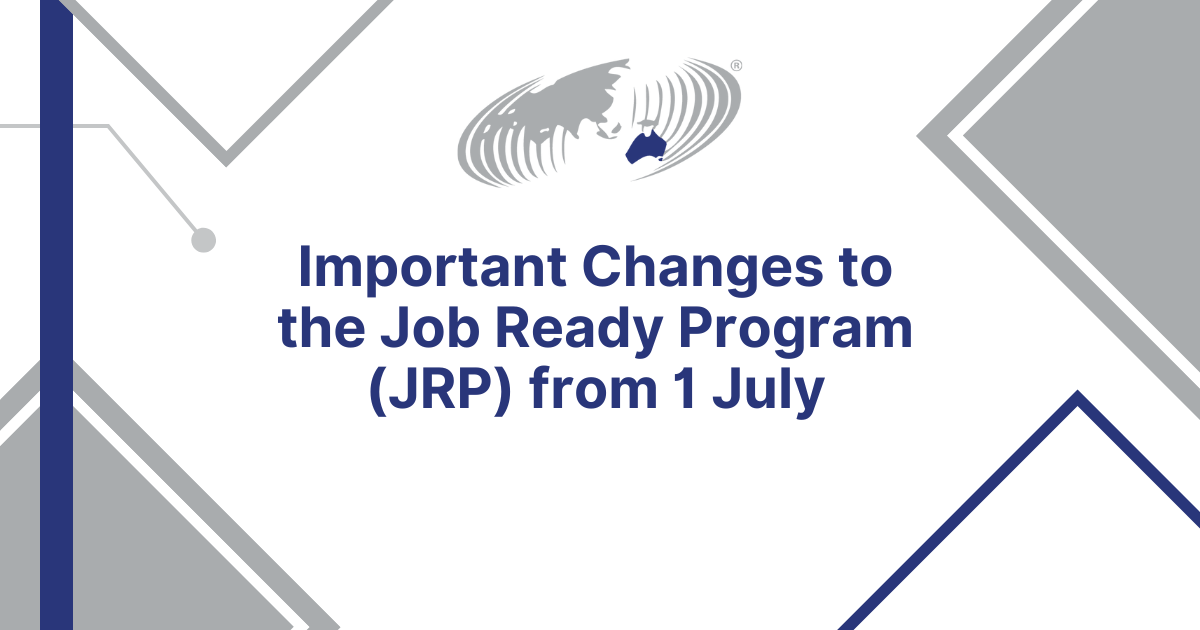 ®

Important Changes to the Job Ready Program (JRP) from 1 July